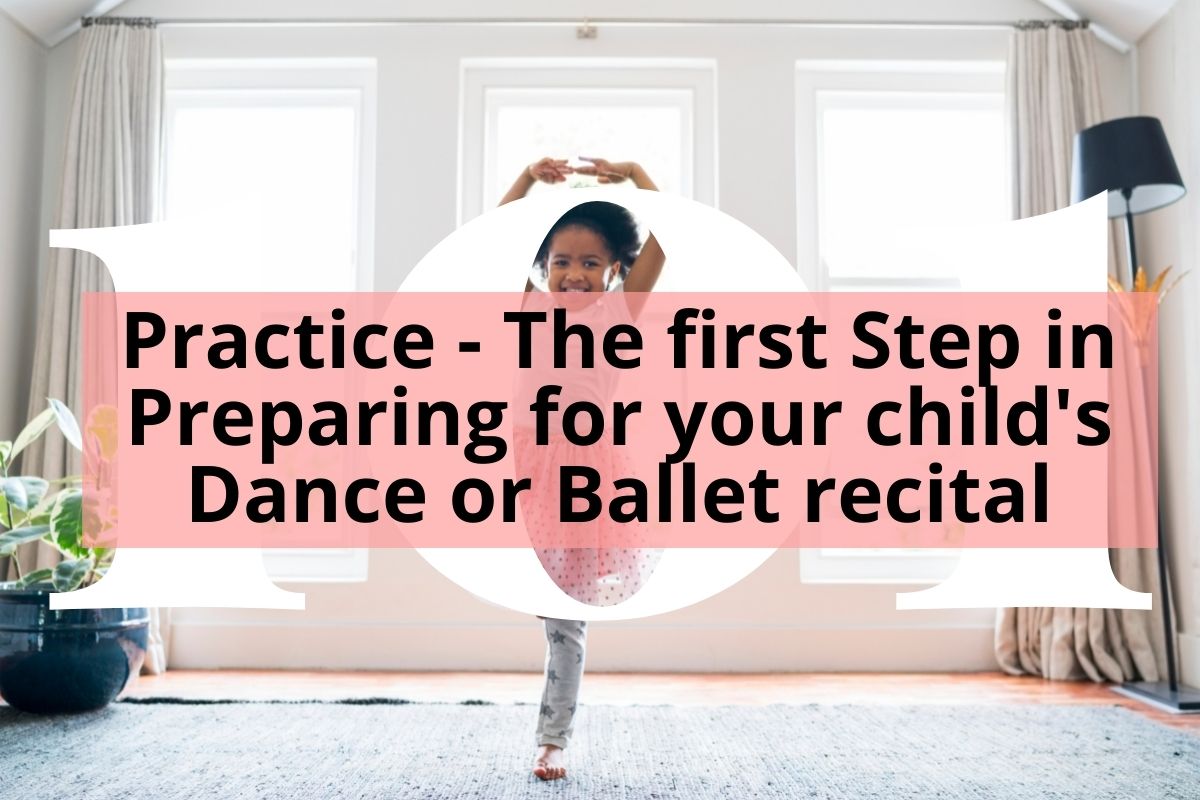 101

Practice - The first Step in Preparing for your child's Dance or Ballet recital